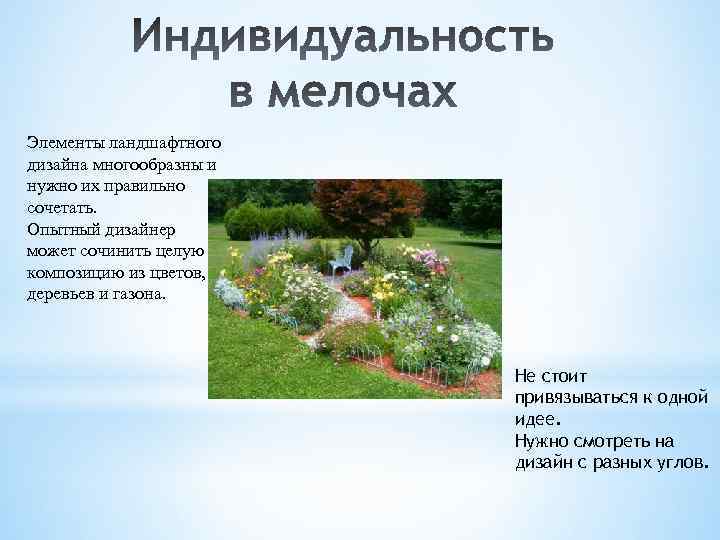 Индивидуальность в мелочах

Элементы ландшафтного дизайна многообразны и нужно их правильно сочетать.
Опытный дизайнер может сочинить целую композицию из цветов, деревьев и газона.

Не стоит привязываться к одной идее.
Нужно смотреть на дизайн с разных углов.